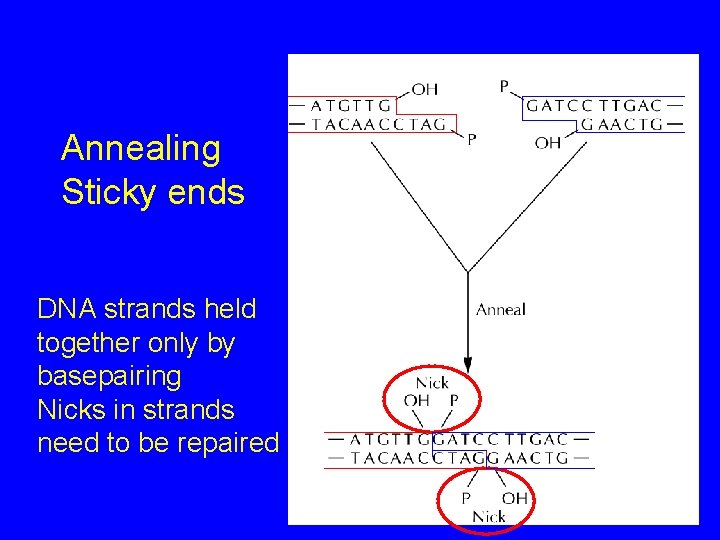 Annealing
Sticky ends

DNA strands held together only by basepairing
Nicks in strands need to be repaired

OH
— ATGTTG
— TACAACCTAG
P

P
GATCCTTGAC —
GAACTG —
OH

Anneal

Nick
OH P
— ATGTTGGATCCTTGAC —
— TACAACCTAGGAACTG —
P OH
Nick